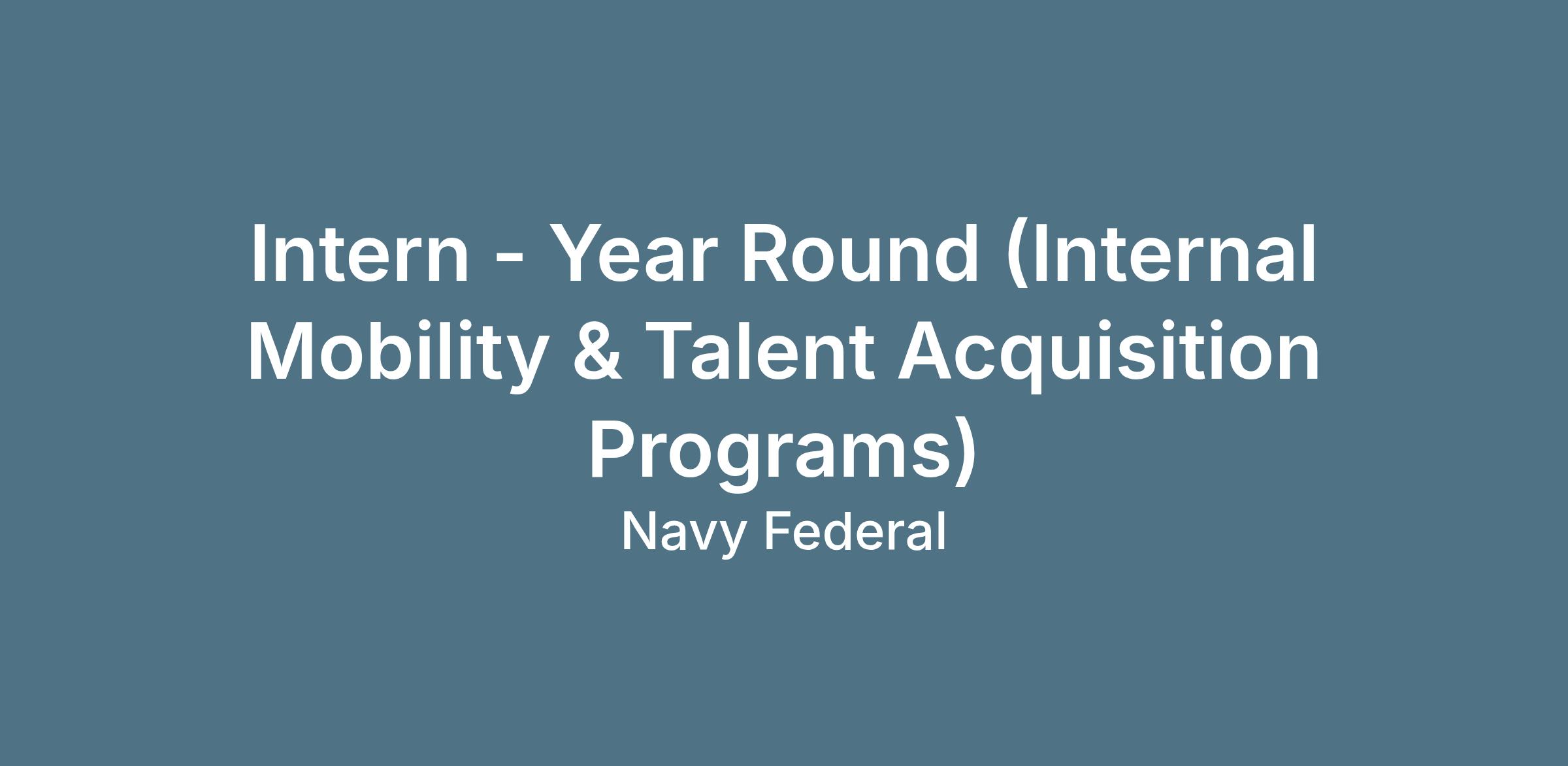 Intern - Year Round (Internal Mobility & Talent Acquisition Programs)

Navy Federal